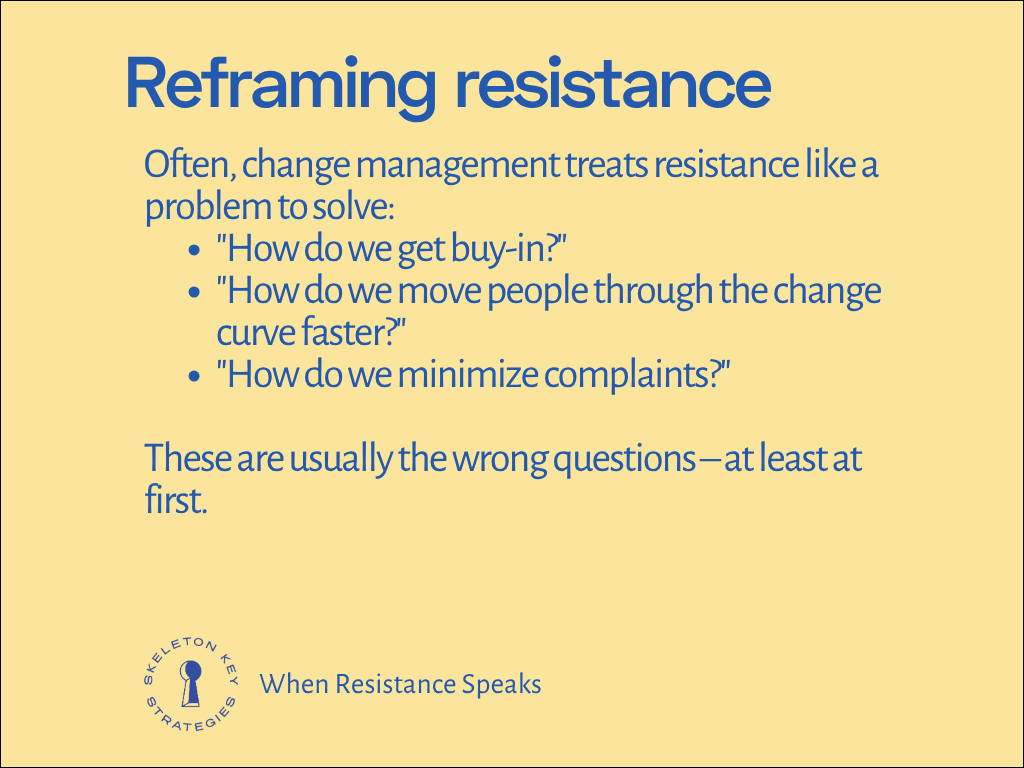 Reframing resistance

Often, change management treats resistance like a problem to solve:

- "How do we get buy-in?"
- "How do we move people through the change curve faster?"
- "How do we minimize complaints?"

These are usually the wrong questions—at least at first.

SKELETON KEY STRATEGIES

When Resistance Speaks